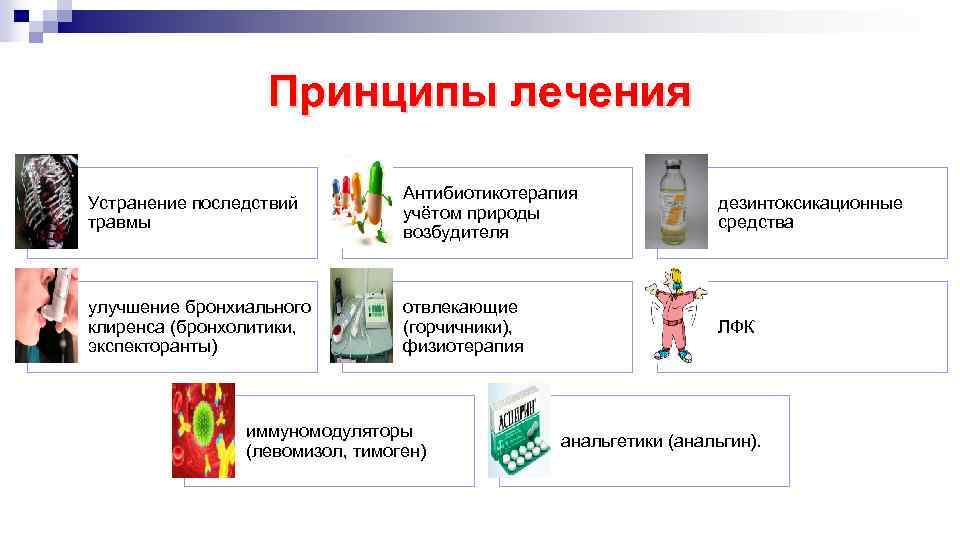 Принципы лечения

Устранение последствий травмы

Антибиотикотерапия учётом природы возбудителя

дезинтоксикационные средства

улучшение бронхиального клиренса (бронхолитики, экспекторанты)

отвлекающие (горчичники), физиотерапия

ЛФК

иммуномодуляторы (левомизол, тимоген)

АСПИРИН

анальгетики (анальгин).